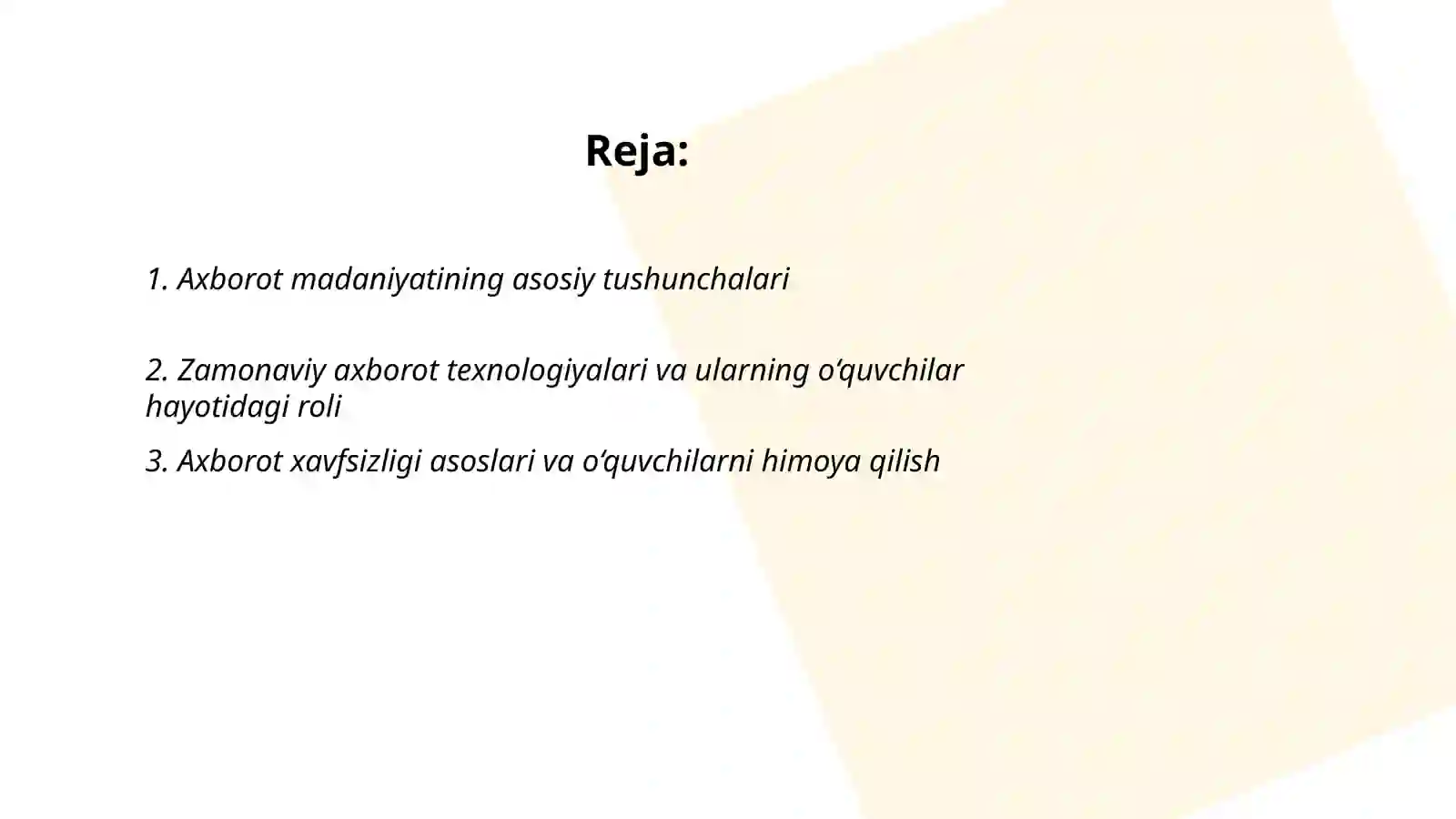 Reja:

1. Axborot madaniyatining asosiy tushunchalari

2. Zamonaviy axborot texnologiyalari va ularning o‘quvchilar hayotidagi roli

3. Axborot xavfsizligi asoslari va o‘quvchilarni himoya qilish